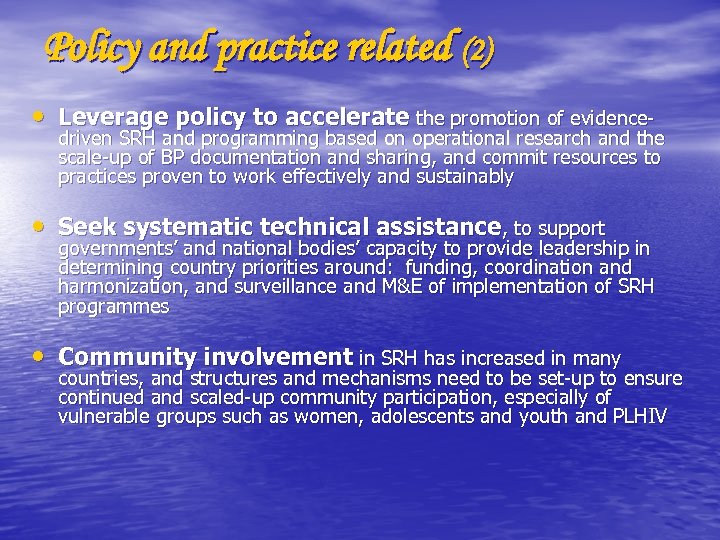 Policy and practice related (2)

• Leverage policy to accelerate the promotion of evidence-driven SRH and programming based on operational research and the scale-up of BP documentation and sharing, and commit resources to practices proven to work effectively and sustainably

• Seek systematic technical assistance, to support governments' and national bodies' capacity to provide leadership in determining country priorities around: funding, coordination and harmonization, and surveillance and M&E of implementation of SRH programmes

• Community involvement in SRH has increased in many countries, and structures and mechanisms need to be set-up to ensure continued and scaled-up community participation, especially of vulnerable groups such as women, adolescents and youth and PLHIV